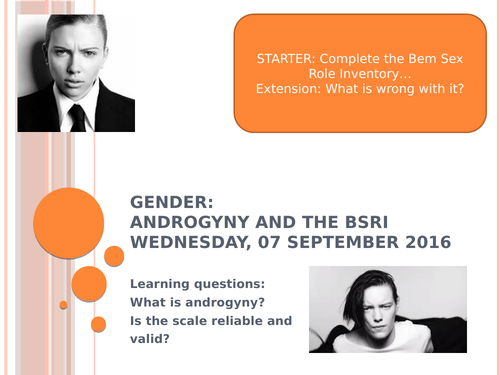 STARTER: Complete the Bem Sex Role Inventory…
Extension: What is wrong with it?

GENDER:
ANDROGYNY AND THE BSRI
WEDNESDAY, 07 SEPTEMBER 2016

Learning questions:
What is androgyny?
Is the scale reliable and valid?